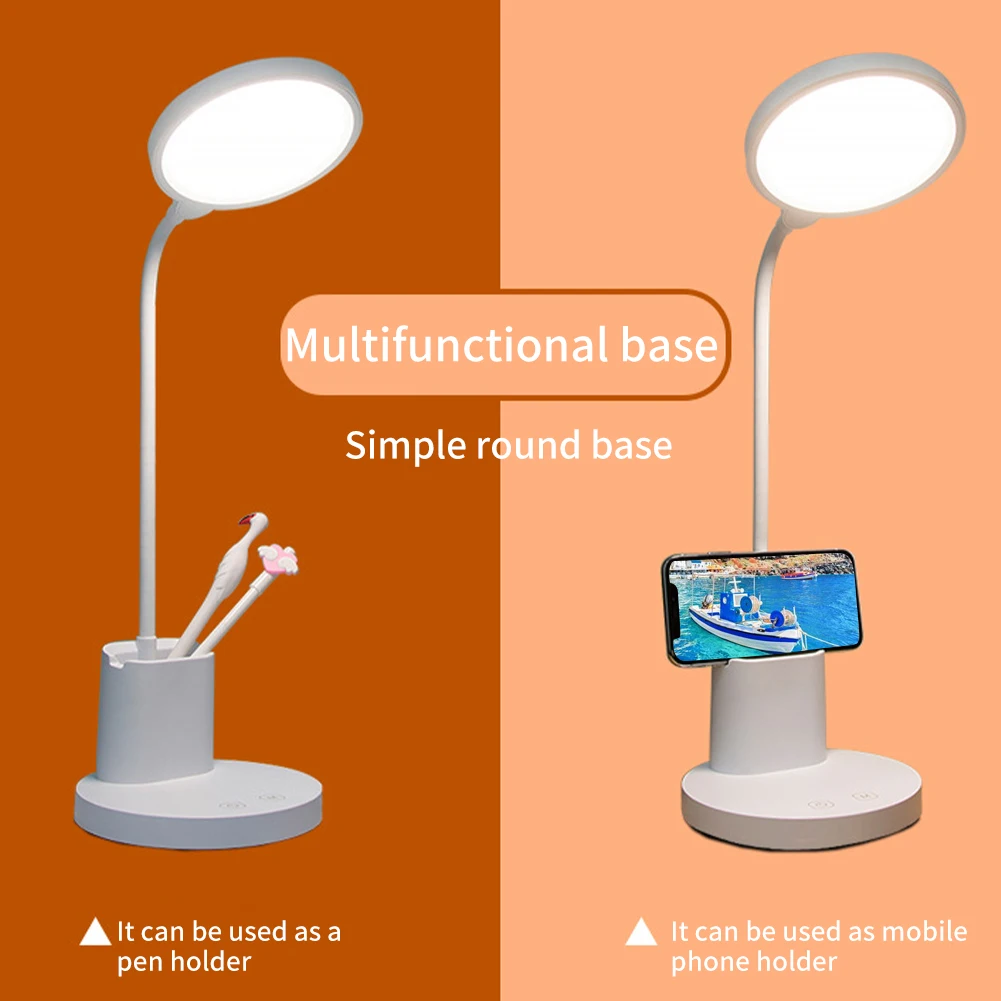 Multifunctional base

Simple round base

▲ It can be used as a pen holder

▲ It can be used as mobile phone holder